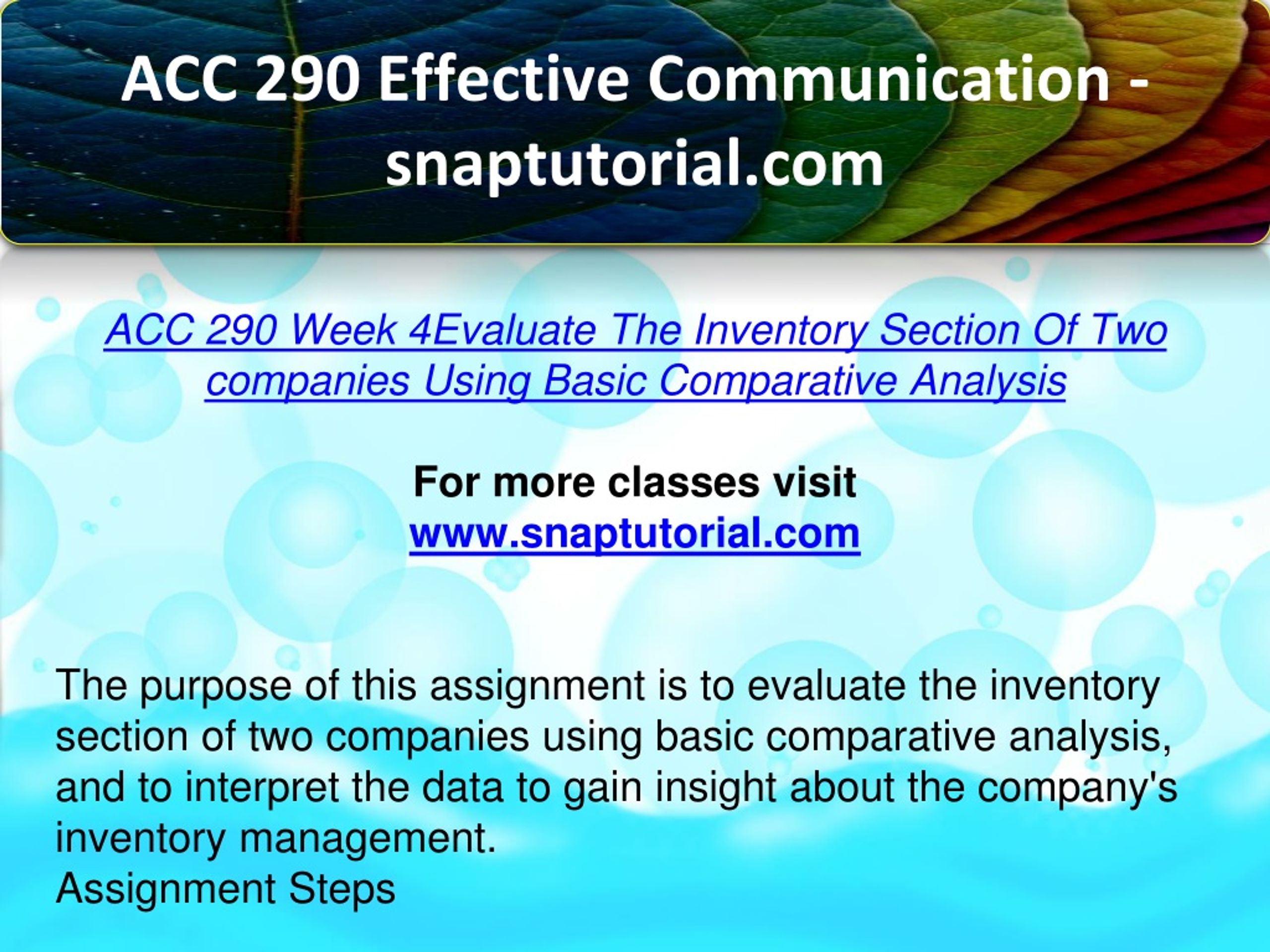 ACC 290 Effective Communication - snaptutorial.com

ACC 290 Week 4Evaluate The Inventory Section Of Two companies Using Basic Comparative Analysis

For more classes visit
www.snaptutorial.com

The purpose of this assignment is to evaluate the inventory section of two companies using basic comparative analysis, and to interpret the data to gain insight about the company's inventory management.
Assignment Steps